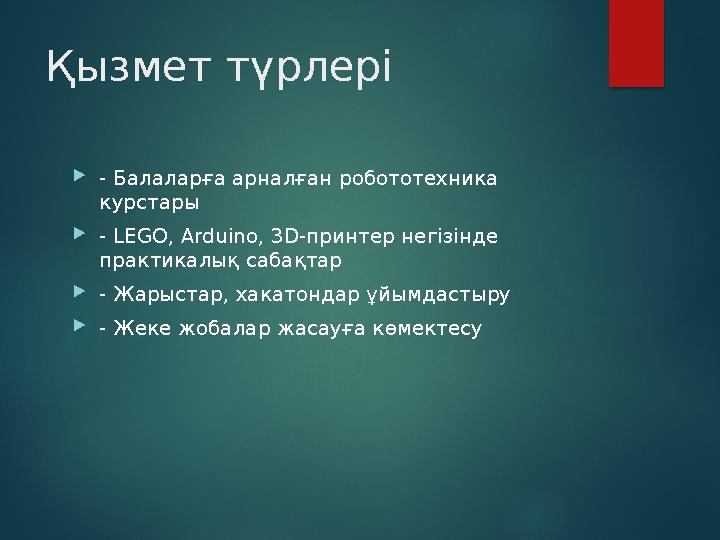 Қызмет түрлері

- Балаларға арналған робототехника курстары

- LEGO, Arduino, 3D-принтер негізінде практикалық сабақтар

- Жарыстар, хакатондар ұйымдастыру

- Жеке жобалар жасауға көмектесу